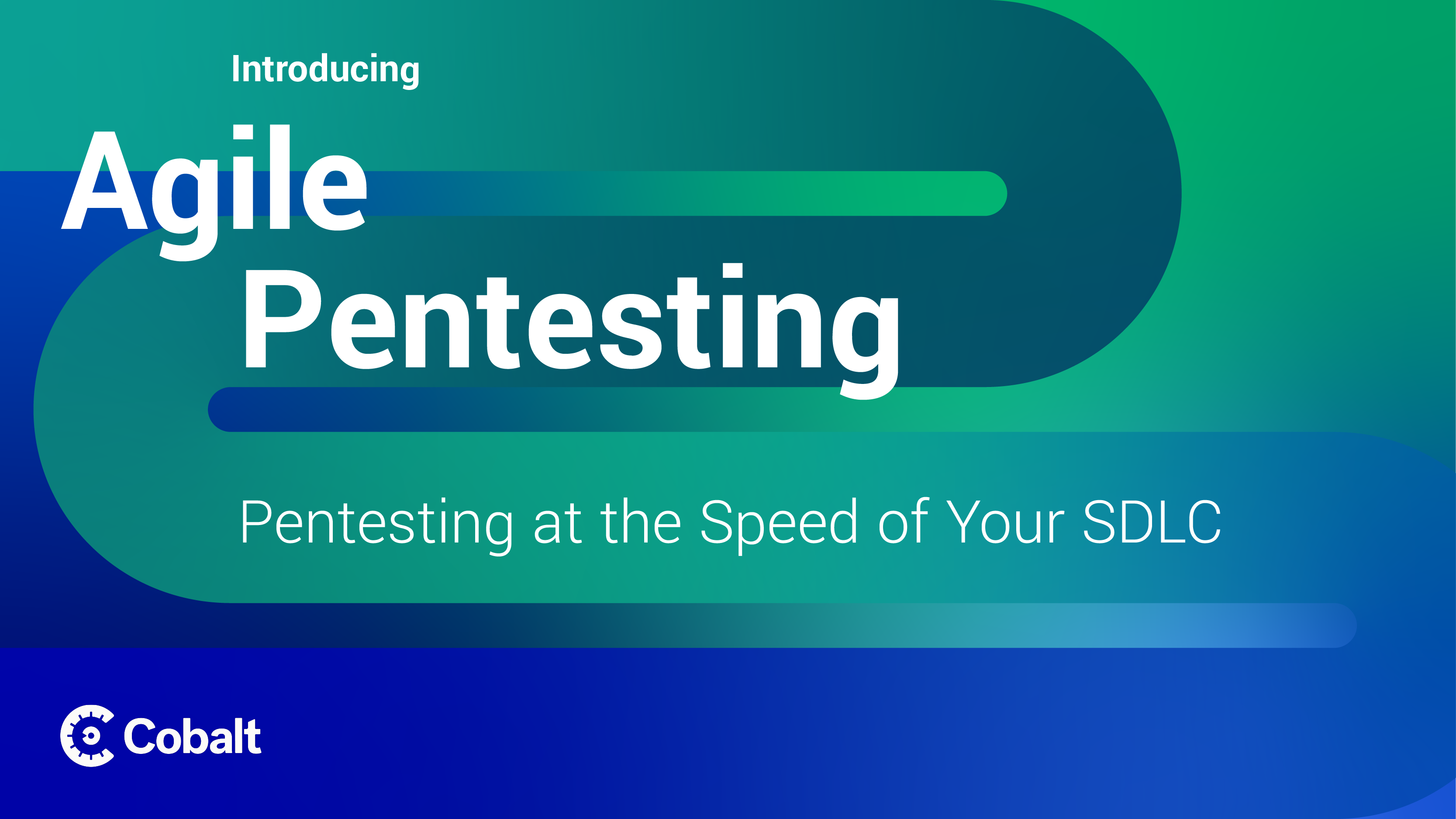 Introducing

Agile
Pentesting

Pentesting at the Speed of Your SDLC

Cobalt